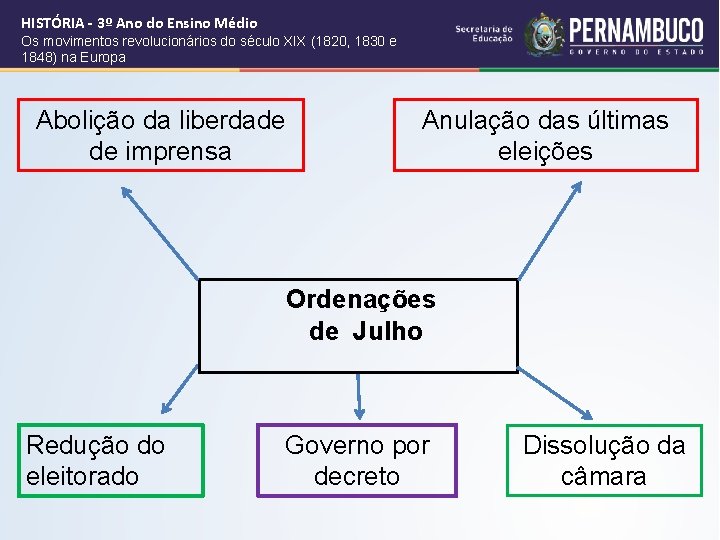 HISTÓRIA - 3º Ano do Ensino Médio
Os movimentos revolucionários do século XIX (1820, 1830 e 1848) na Europa

Secretaria de Educação
PERNAMBUCO
GOVERNO DO ESTADO

Abolição da liberdade de imprensa

Anulação das últimas eleições

Ordenações de Julho

Redução do eleitorado

Governo por decreto

Dissolução da câmara